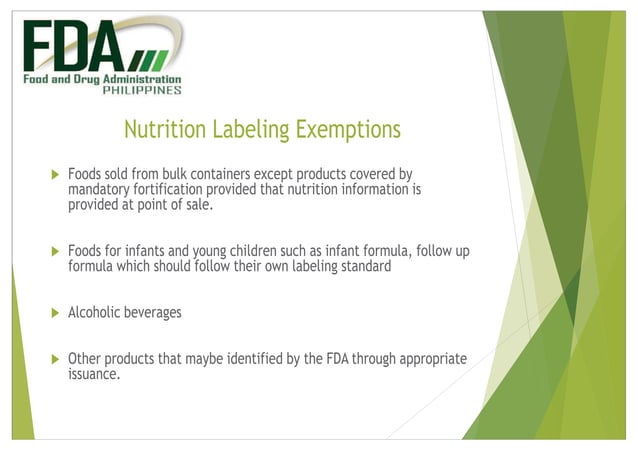 FDA
Food and Drug Administration
PHILIPPINES

Nutrition Labeling Exemptions

Foods sold from bulk containers except products covered by mandatory fortification provided that nutrition information is provided at point of sale.

Foods for infants and young children such as infant formula, follow up formula which should follow their own labeling standard

Alcoholic beverages

Other products that maybe identified by the FDA through appropriate issuance.